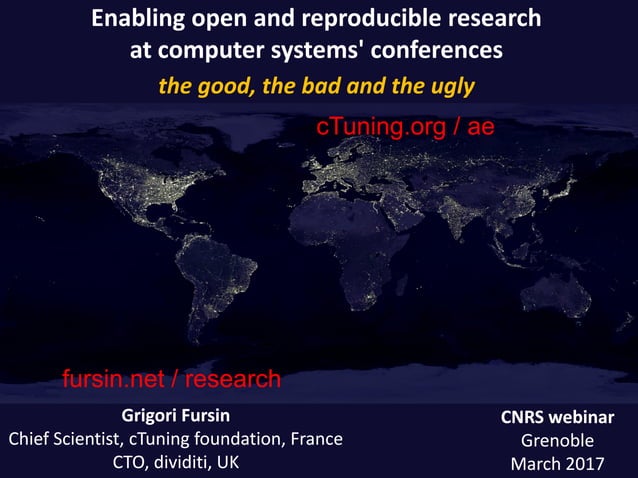 Enabling open and reproducible research at computer systems' conferences

the good, the bad and the ugly

cTuning.org / ae

fursin.net / research

Grigori Fursin
Chief Scientist, cTuning foundation, France
CTO, dividiti, UK

CNRS webinar
Grenoble
March 2017